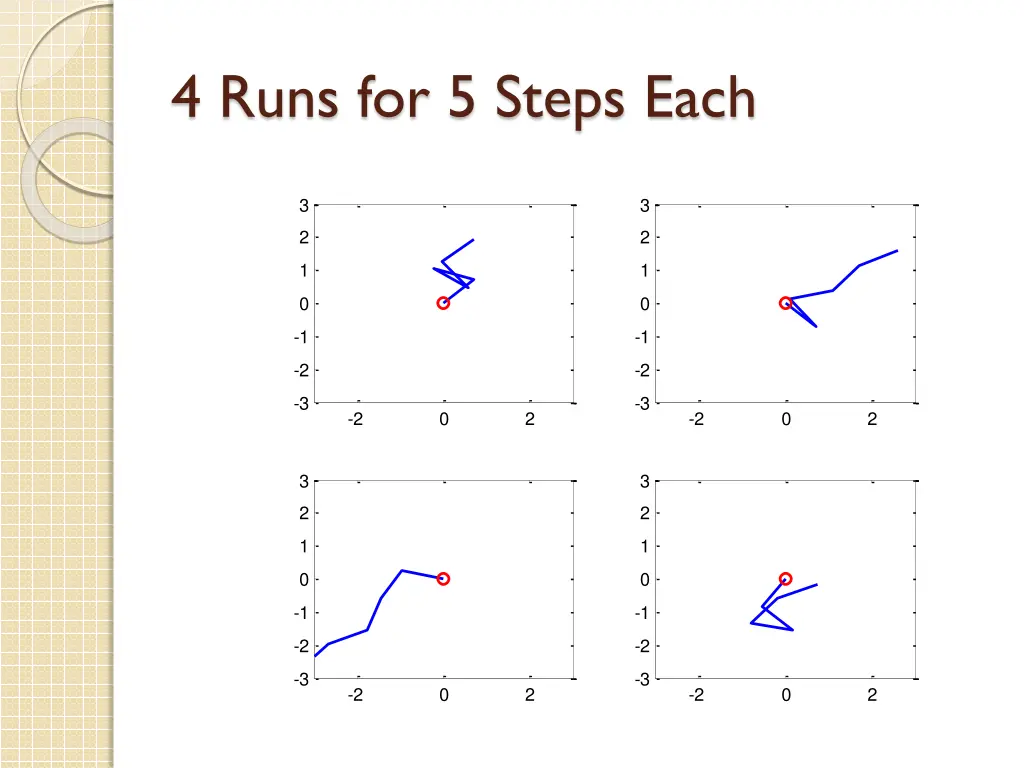 4 Runs for 5 Steps Each

3
2
1
0
-1
-2
-3
-2 0 2

3
2
1
0
-1
-2
-3
-2 0 2

3
2
1
0
-1
-2
-3
-2 0 2

3
2
1
0
-1
-2
-3
-2 0 2